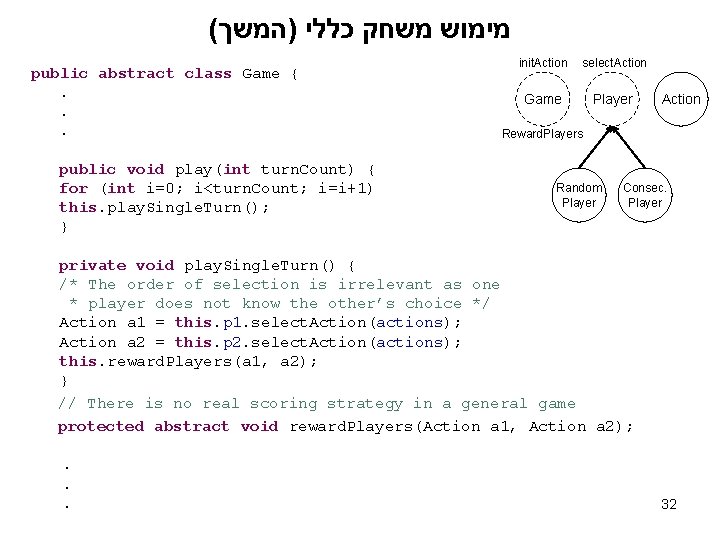 מימוש משחק כללי (המשך)

public abstract class Game {
.
.
.

public void play(int turnCount) {
for (int i=0; i<turnCount; i=i+1)
this.playSingleTurn();
}

private void playSingleTurn() {
/* The order of selection is irrelevant as one
* player does not know the other's choice */
Action a1 = this.p1.selectAction(actions);
Action a2 = this.p2.selectAction(actions);
this.rewardPlayers(a1, a2);
}
// There is no real scoring strategy in a general game
protected abstract void rewardPlayers(Action a1, Action a2);

.
.
.

initAction selectAction

Game Player Action

RewardPlayers

Random Player

Consec. Player

32